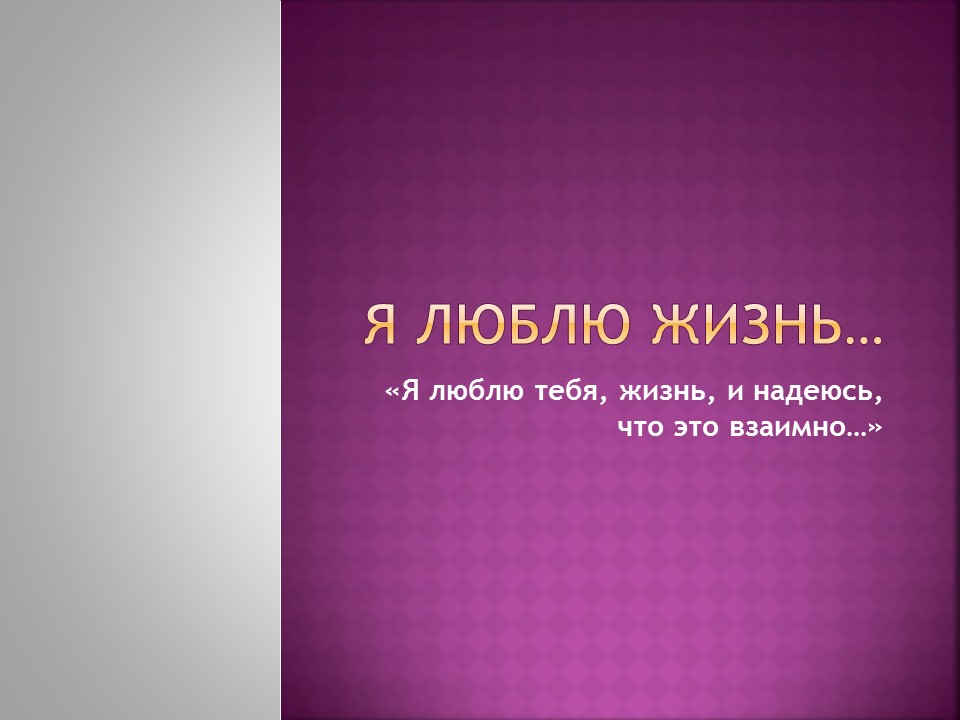 Я ЛЮБЛЮ ЖИЗНЬ…

«Я люблю тебя, жизнь, и надеюсь, что это взаимно…»